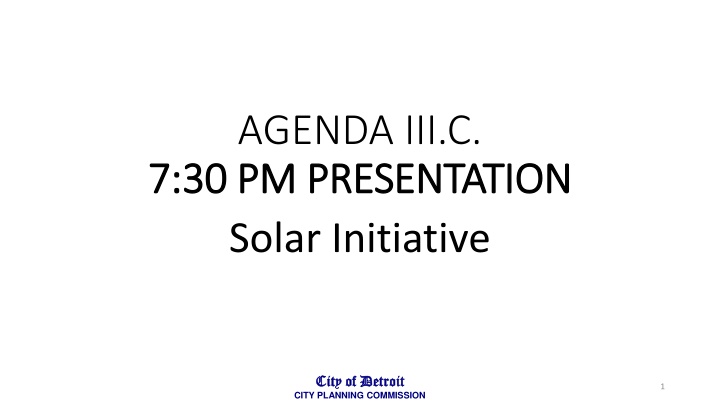 AGENDA III.C.
7:30 PM PRESENTATION
Solar Initiative

City of Detroit
CITY PLANNING COMMISSION

1